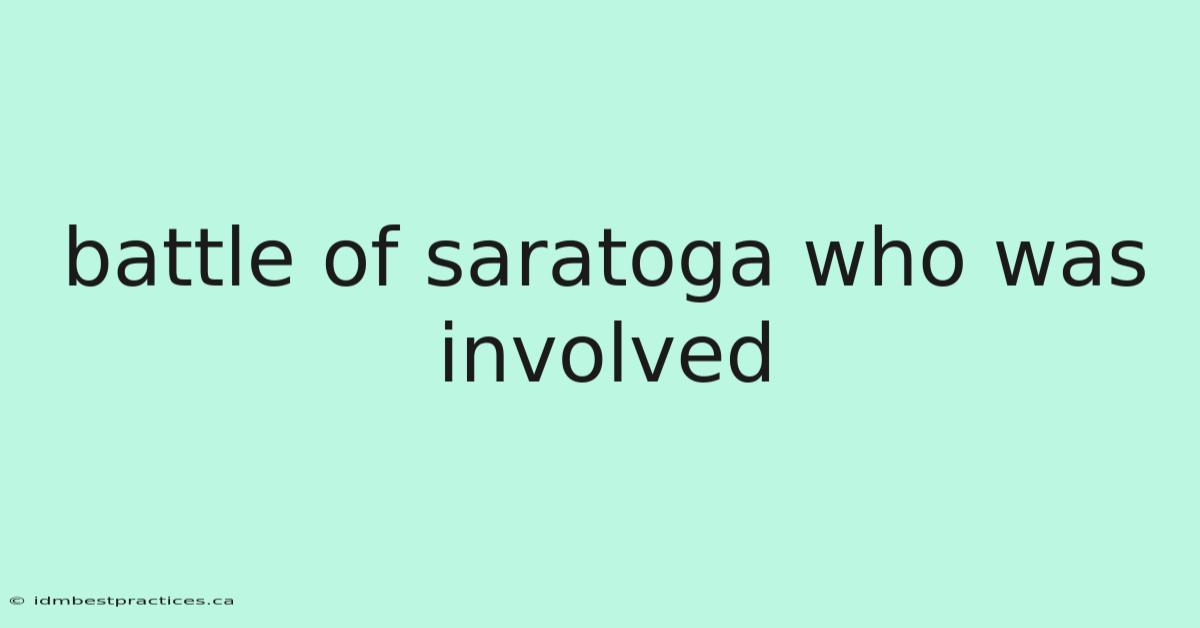 battle of saratoga who was involved

© idmbestpractices.ca